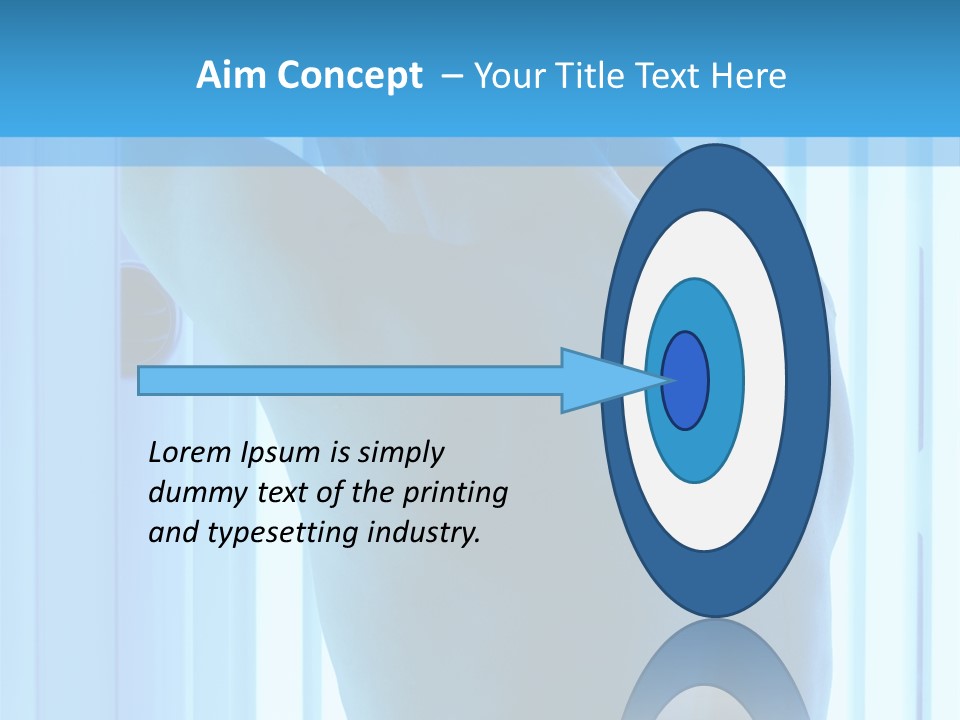 Aim Concept – Your Title Text Here

Lorem Ipsum is simply dummy text of the printing and typesetting industry.